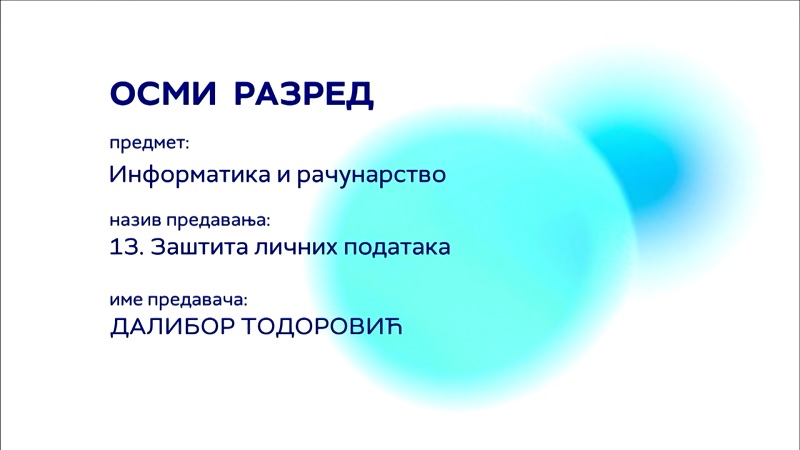 ОСМИ РАЗРЕД

предмет:

Информатика и рачунарство

назив предавања:

13. Заштита личних података

име предавача:

ДАЛИБОР ТОДОРОВИЋ